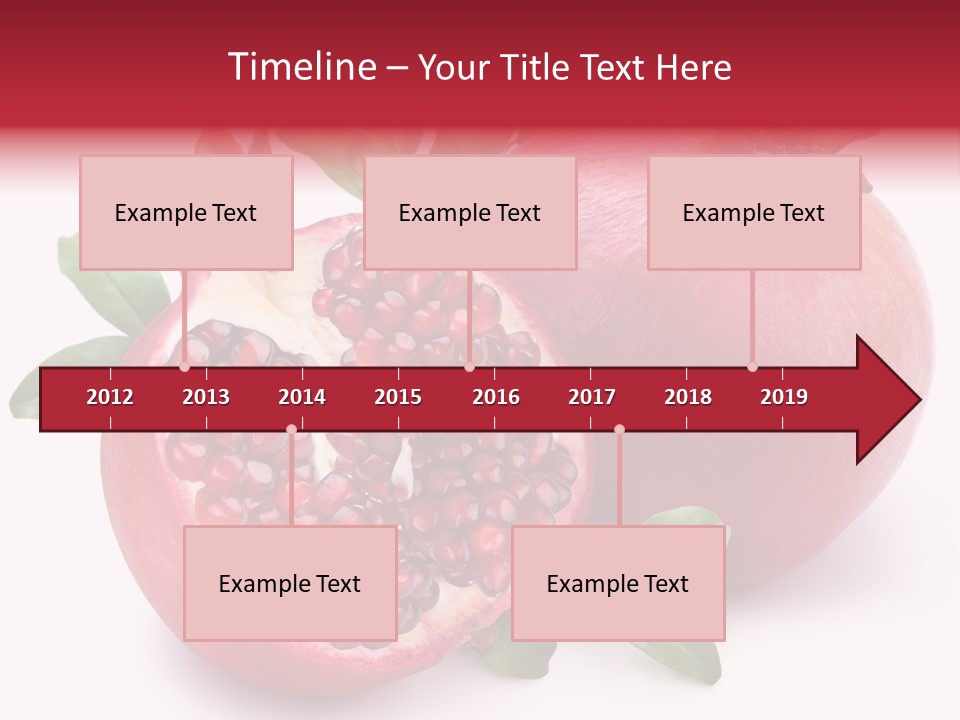 Timeline – Your Title Text Here

Example Text

Example Text

Example Text

2012 2013 2014 2015 2016 2017 2018 2019

Example Text

Example Text